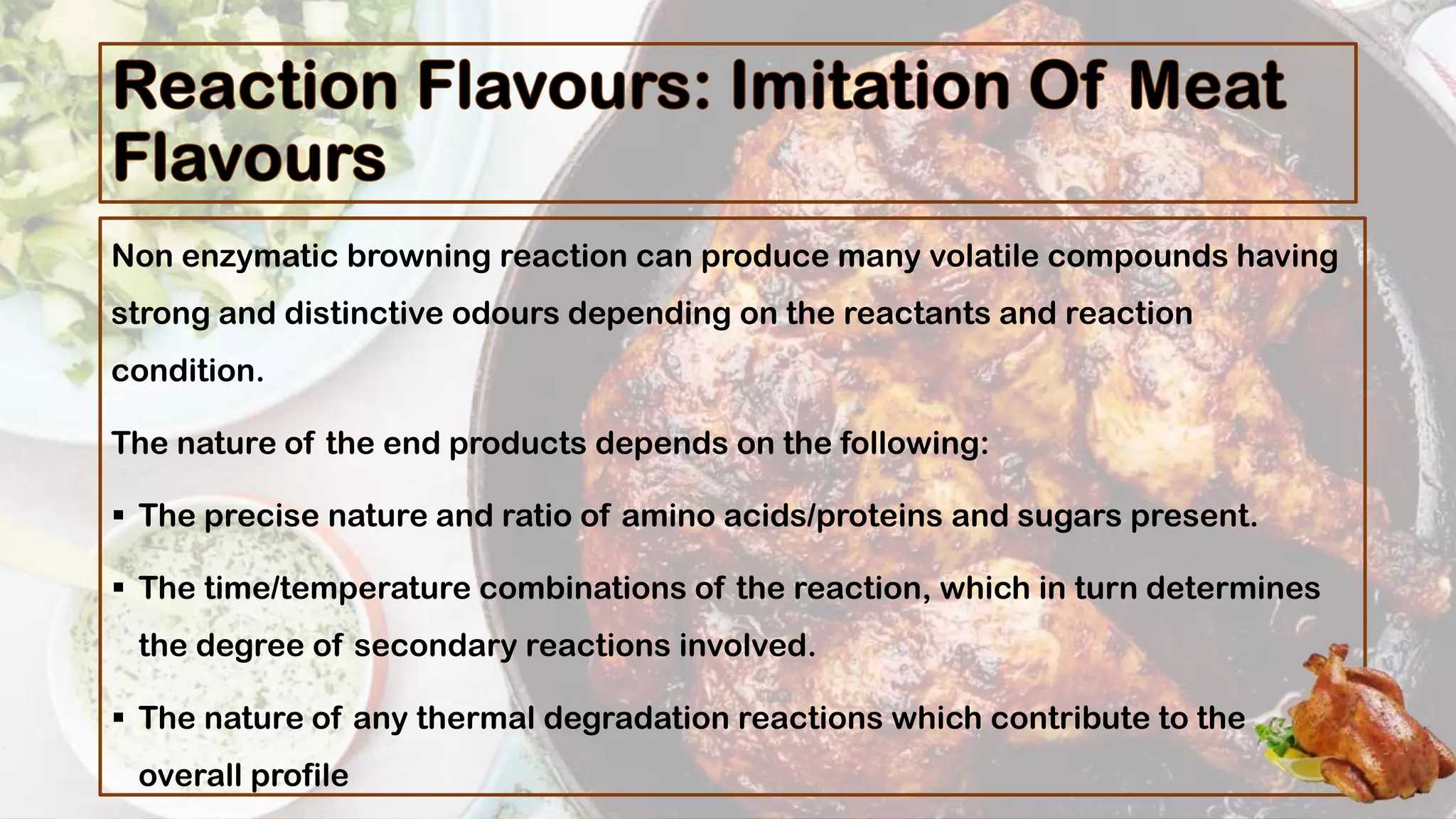 Reaction Flavours: Imitation Of Meat Flavours

Non enzymatic browning reaction can produce many volatile compounds having strong and distinctive odours depending on the reactants and reaction condition.

The nature of the end products depends on the following:

▪ The precise nature and ratio of amino acids/proteins and sugars present.

▪ The time/temperature combinations of the reaction, which in turn determines the degree of secondary reactions involved.

▪ The nature of any thermal degradation reactions which contribute to the overall profile